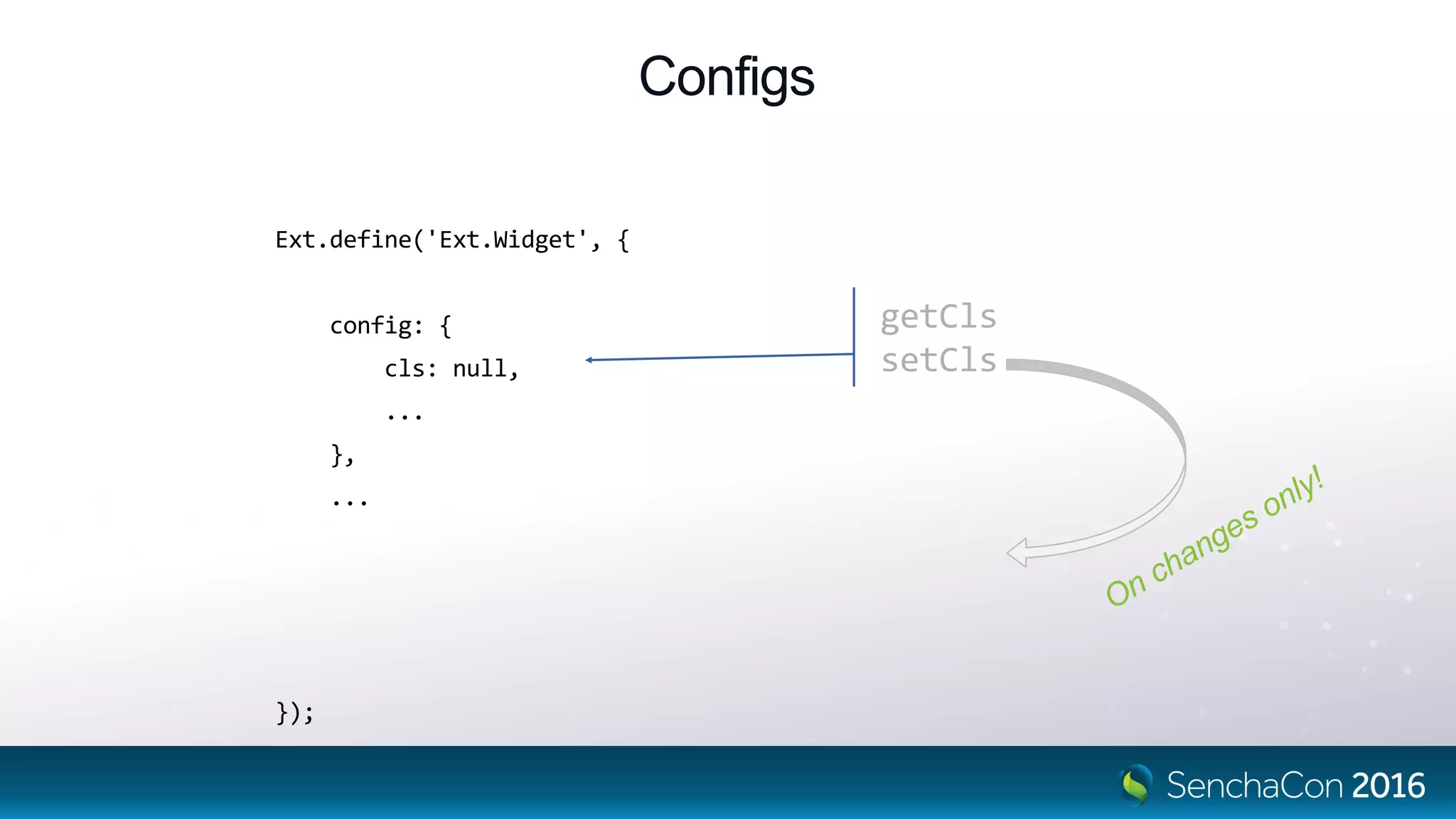 Configs

Ext.define('Ext.Widget', {

config: {
cls: null,
...
},
...

});

getCls
setCls

On changes only!

SenchaCon 2016